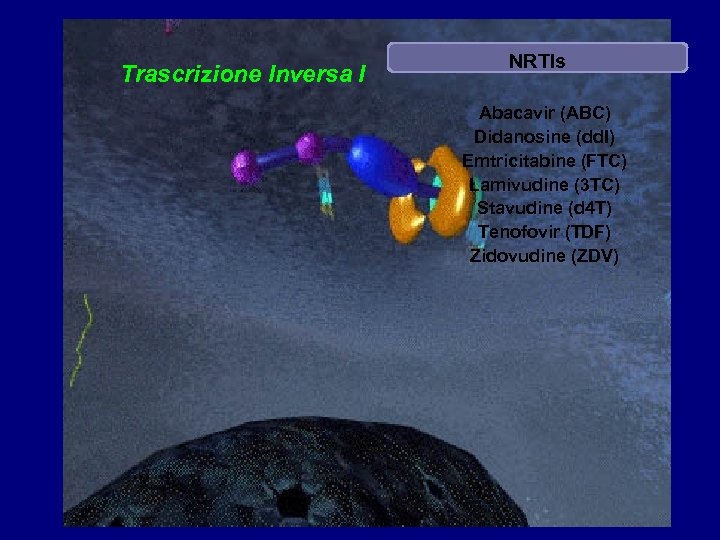 Trascrizione Inversa I

NRTIs

Abacavir (ABC)
Didanosine (ddI)
Emtricitabine (FTC)
Lamivudine (3TC)
Stavudine (d4T)
Tenofovir (TDF)
Zidovudine (ZDV)